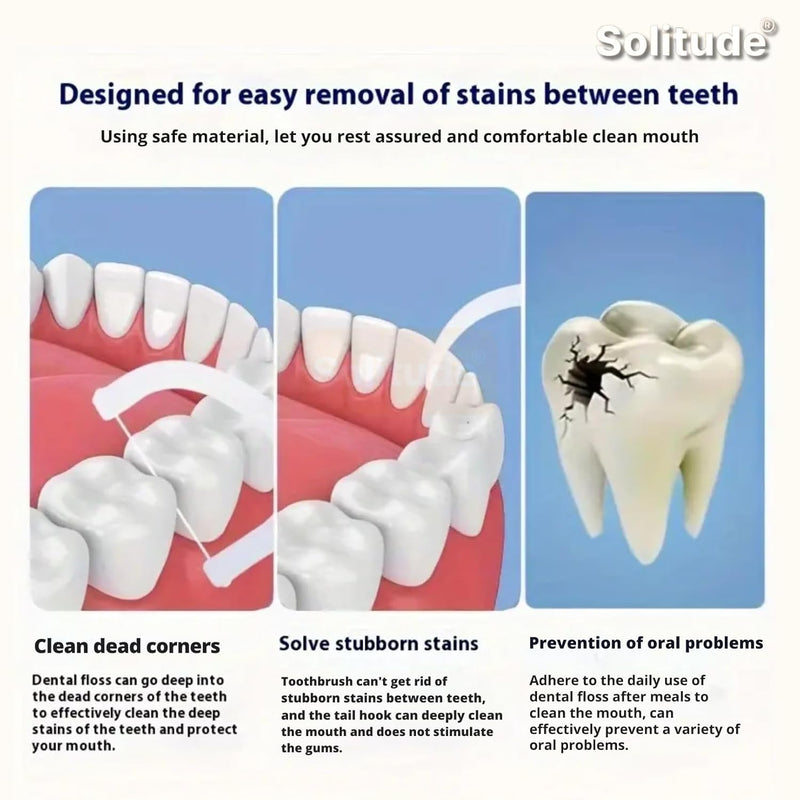 Solitude®

Designed for easy removal of stains between teeth

Using safe material, let you rest assured and comfortable clean mouth

Clean dead corners

Dental floss can go deep into the dead corners of the teeth to effectively clean the deep stains of the teeth and protect your mouth.

Solve stubborn stains

Toothbrush can't get rid of stubborn stains between teeth, and the tail hook can deeply clean the mouth and does not stimulate the gums.

Prevention of oral problems

Adhere to the daily use of dental floss after meals to clean the mouth, can effectively prevent a variety of oral problems.